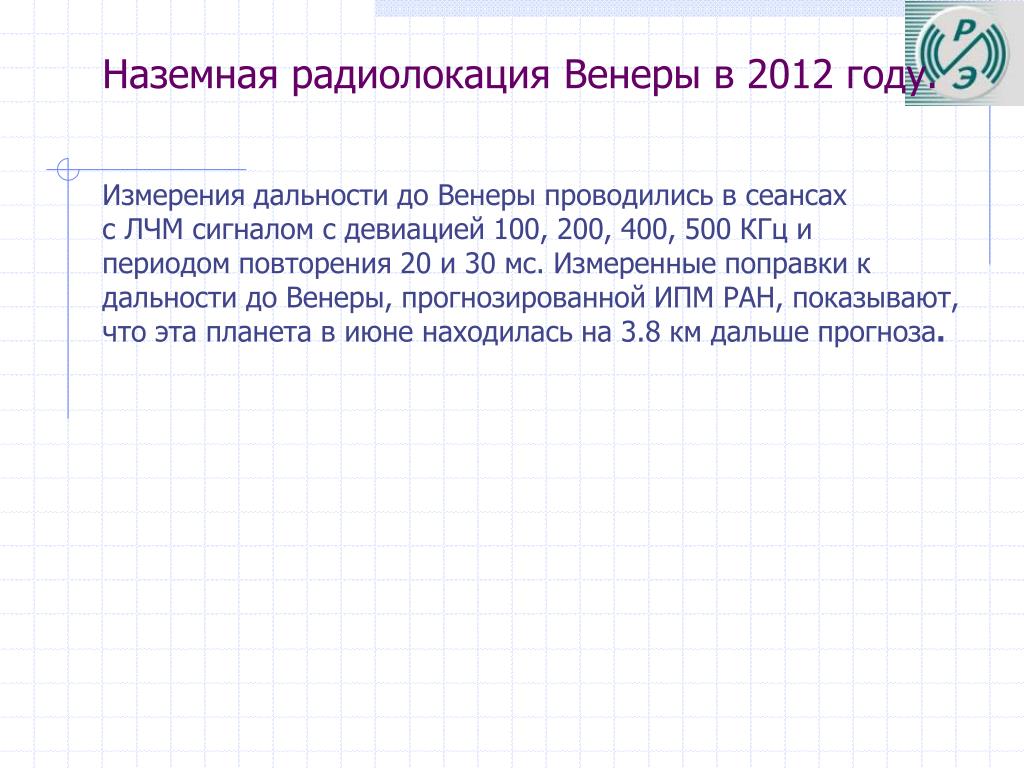 Наземная радиолокация Венеры в 2012 году.

Р
Э

Измерения дальности до Венеры проводились в сеансах с ЛЧМ сигналом с девиацией 100, 200, 400, 500 КГц и периодом повторения 20 и 30 мс. Измеренные поправки к дальности до Венеры, прогнозированной ИПМ РАН, показывают, что эта планета в июне находилась на 3.8 км дальше прогноза.